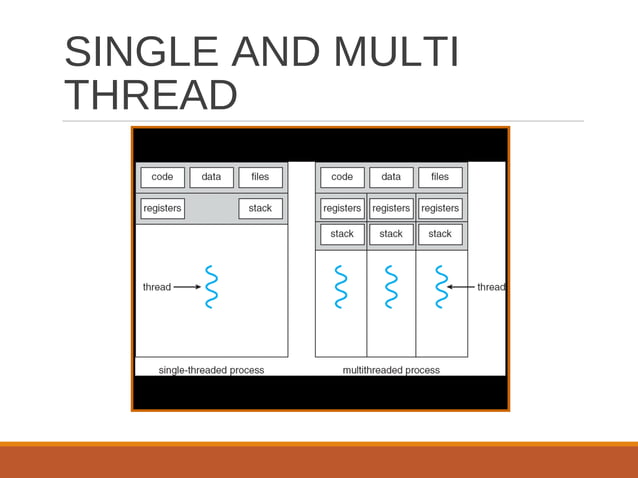 SINGLE AND MULTI THREAD

code data files

registers stack

thread

single-threaded process

code data files

registers registers registers

stack stack stack

thread

multithreaded process